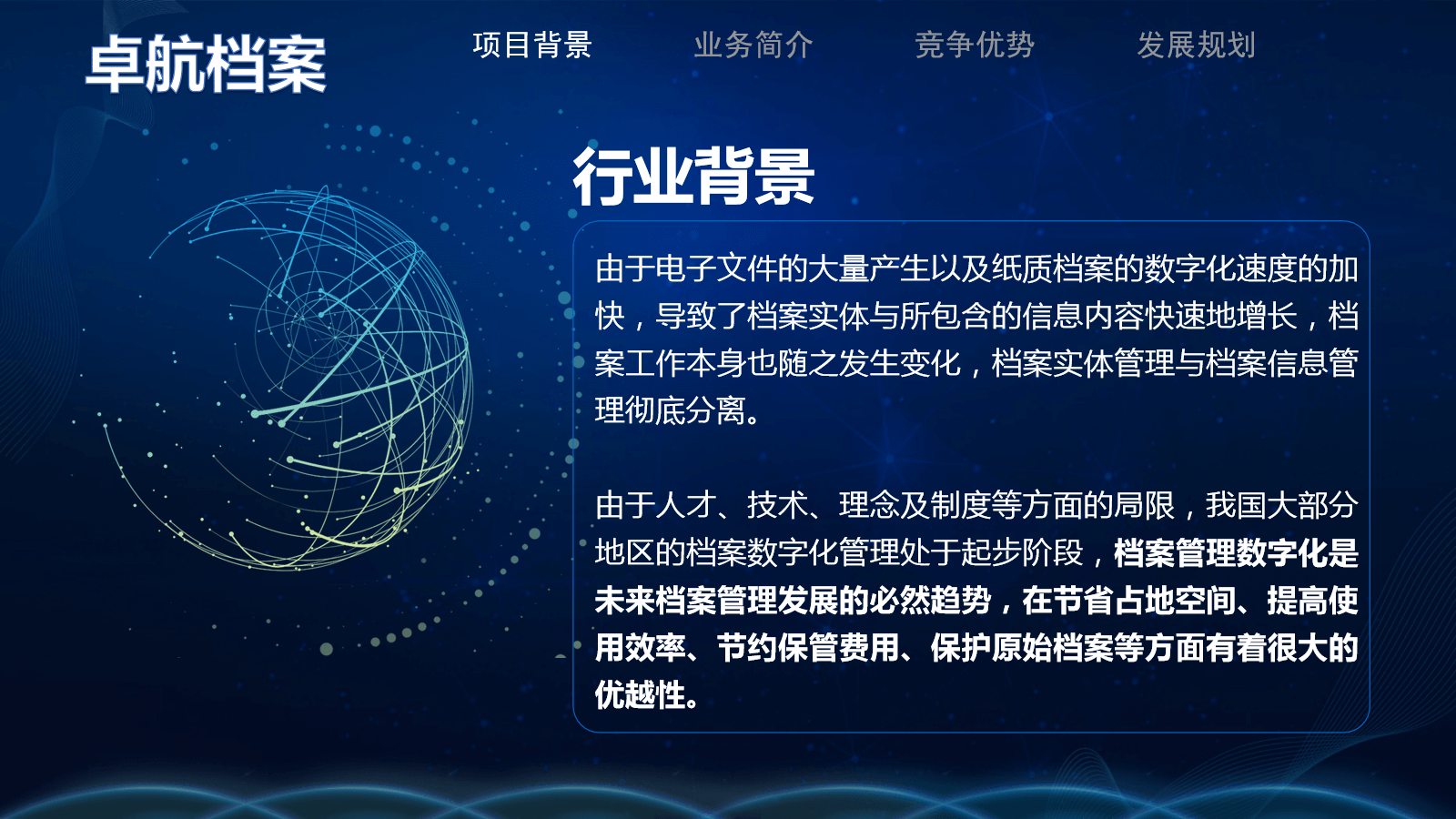 卓航档案

项目背景　业务简介　竞争优势　发展规划

行业背景

由于电子文件的大量产生以及纸质档案的数字化速度的加快，导致了档案实体与所包含的信息内容快速地增长，档案工作本身也随之发生变化，档案实体管理与档案信息管理彻底分离。

由于人才、技术、理念及制度等方面的局限，我国大部分地区的档案数字化管理处于起步阶段，档案管理数字化是未来档案管理发展的必然趋势，在节省占地空间、提高使用效率、节约保管费用、保护原始档案等方面有着很大的优越性。